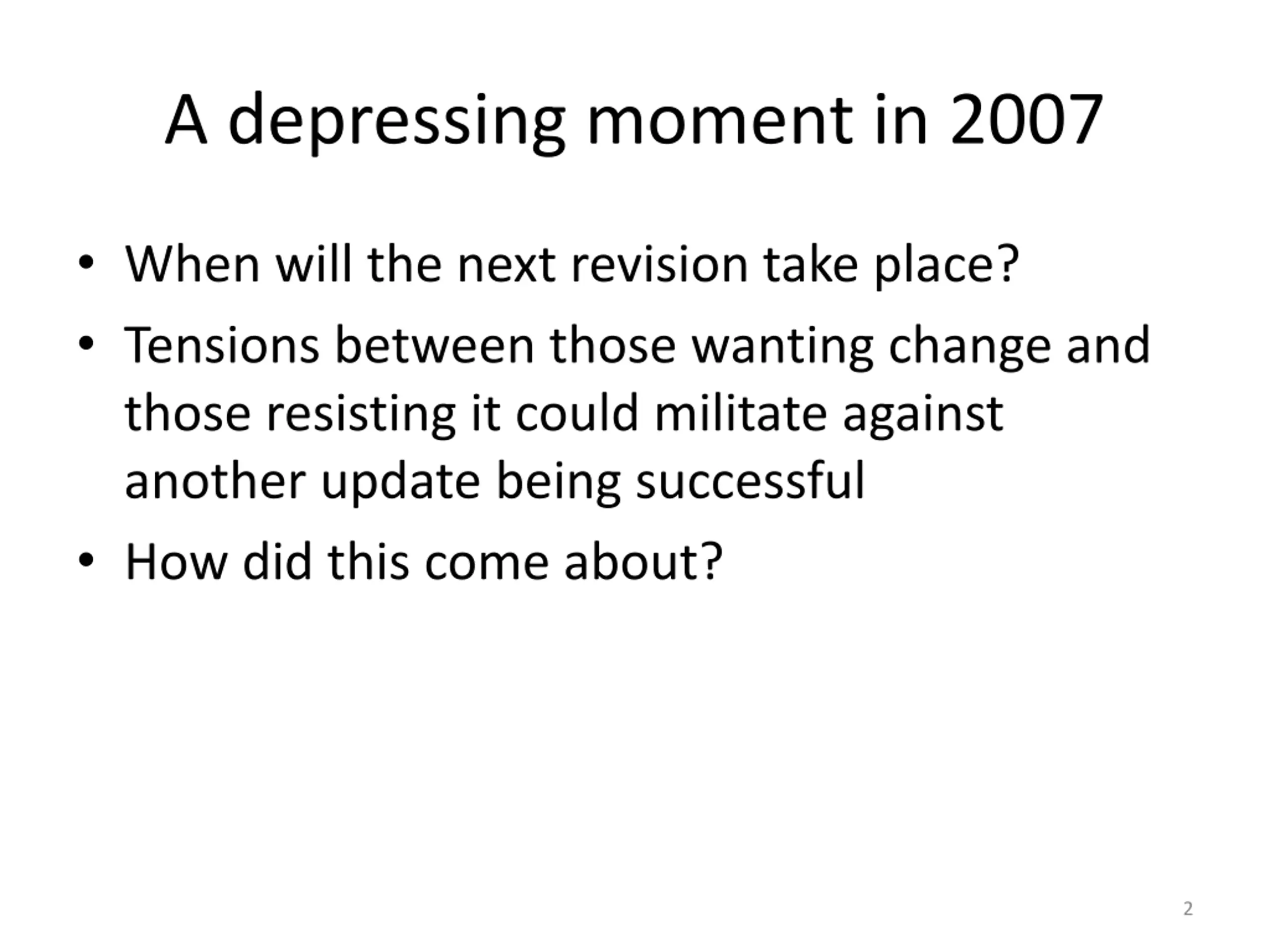 A depressing moment in 2007

• When will the next revision take place?
• Tensions between those wanting change and those resisting it could militate against another update being successful
• How did this come about?

2